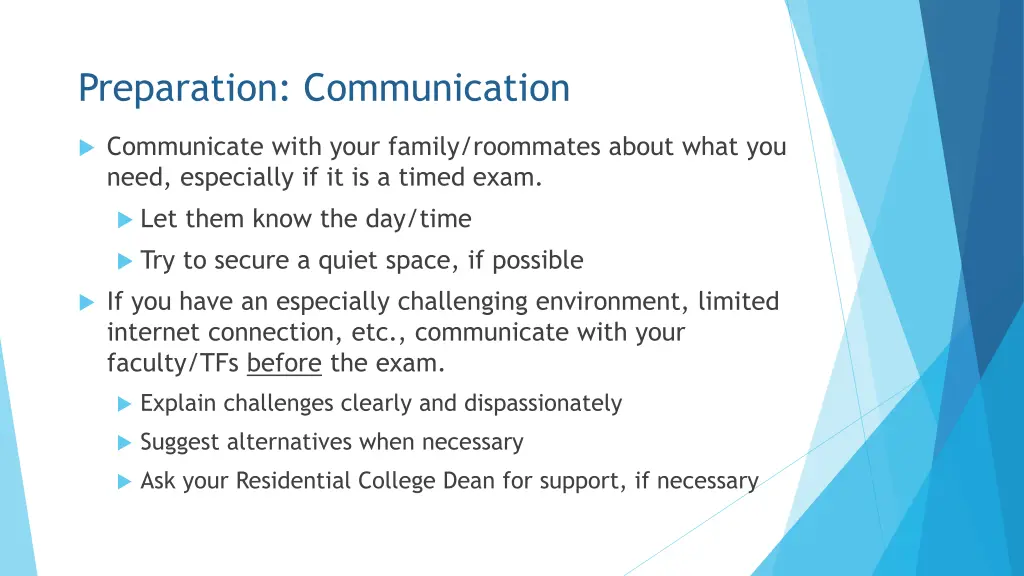 Preparation: Communication

Communicate with your family/roommates about what you need, especially if it is a timed exam.

Let them know the day/time

Try to secure a quiet space, if possible

If you have an especially challenging environment, limited internet connection, etc., communicate with your faculty/TFs before the exam.

Explain challenges clearly and dispassionately

Suggest alternatives when necessary

Ask your Residential College Dean for support, if necessary